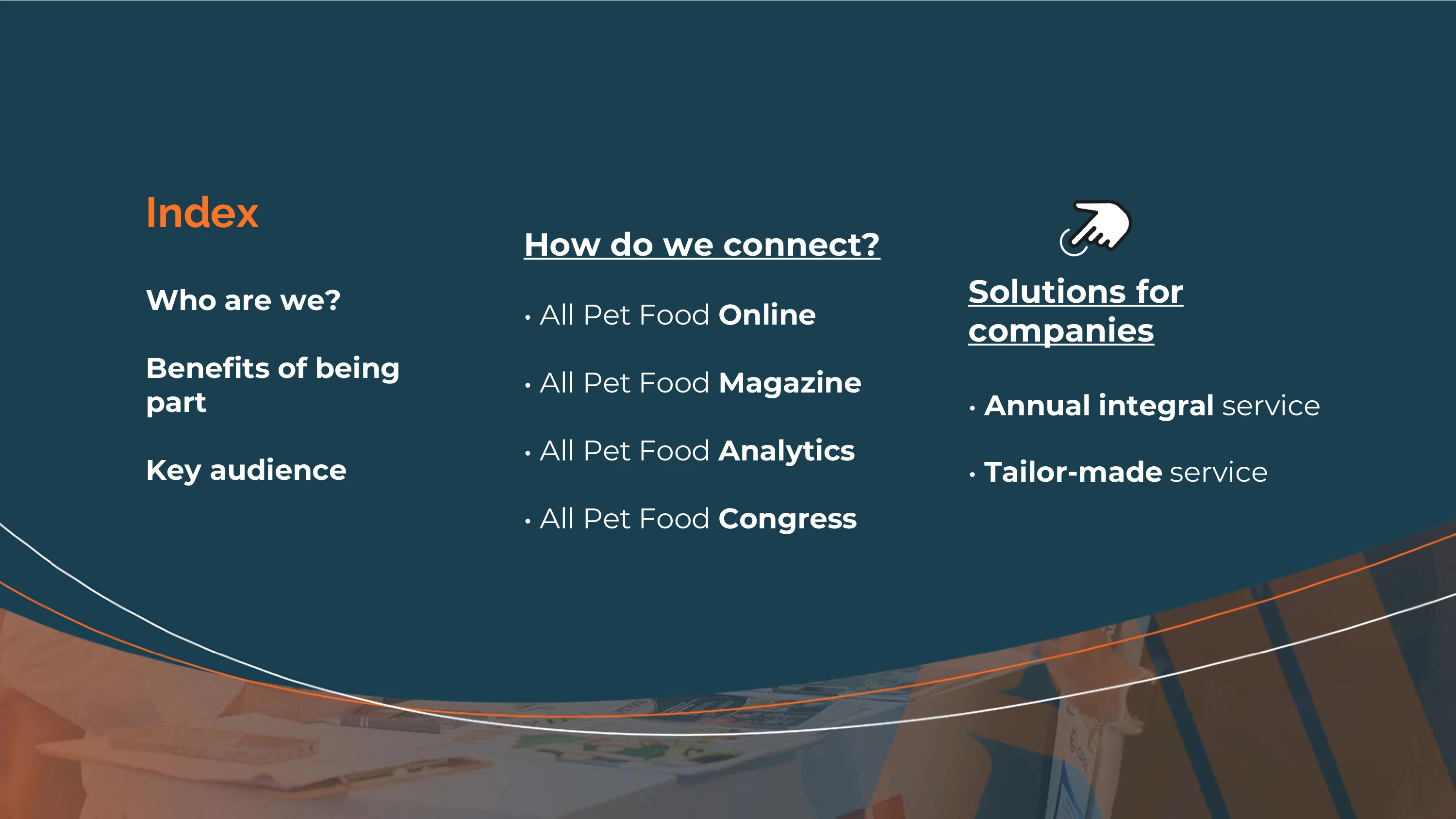 Index

Who are we?

Benefits of being part

Key audience

How do we connect?

• All Pet Food Online

• All Pet Food Magazine

• All Pet Food Analytics

• All Pet Food Congress

Solutions for companies

• Annual integral service

• Tailor-made service